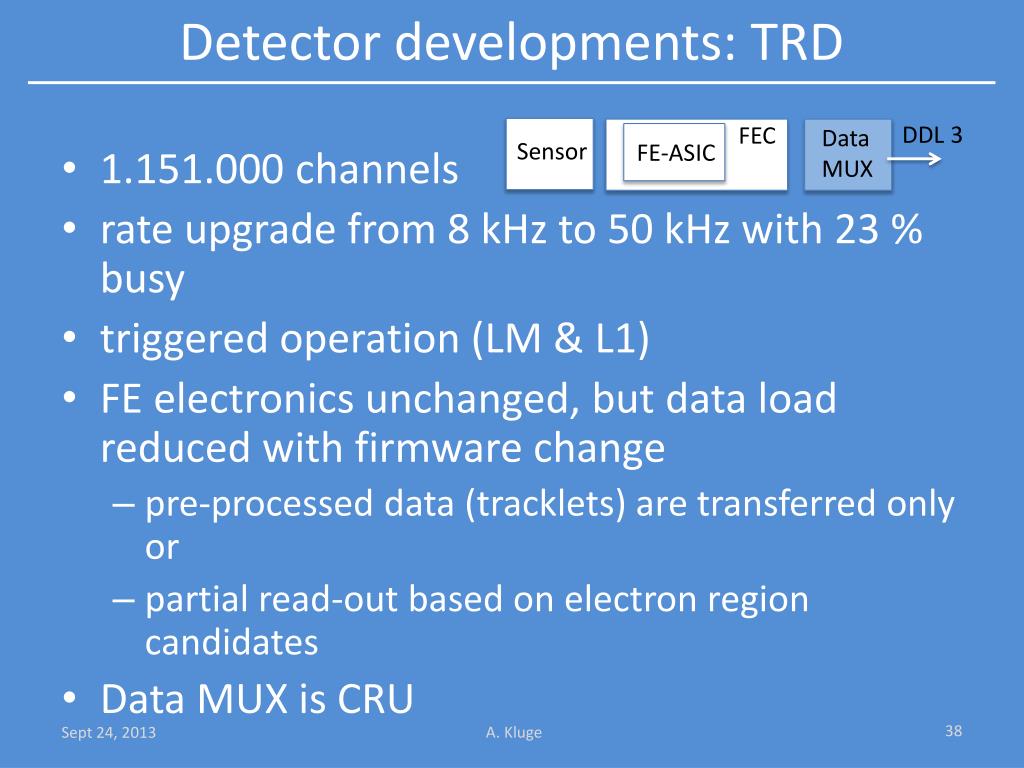 Detector developments: TRD

Sensor
FE-ASIC
FEC
Data MUX
DDL 3

• 1.151.000 channels
• rate upgrade from 8 kHz to 50 kHz with 23 % busy
• triggered operation (LM & L1)
• FE electronics unchanged, but data load reduced with firmware change
– pre-processed data (tracklets) are transferred only or
– partial read-out based on electron region candidates
• Data MUX is CRU

Sept 24, 2013
A. Kluge
38